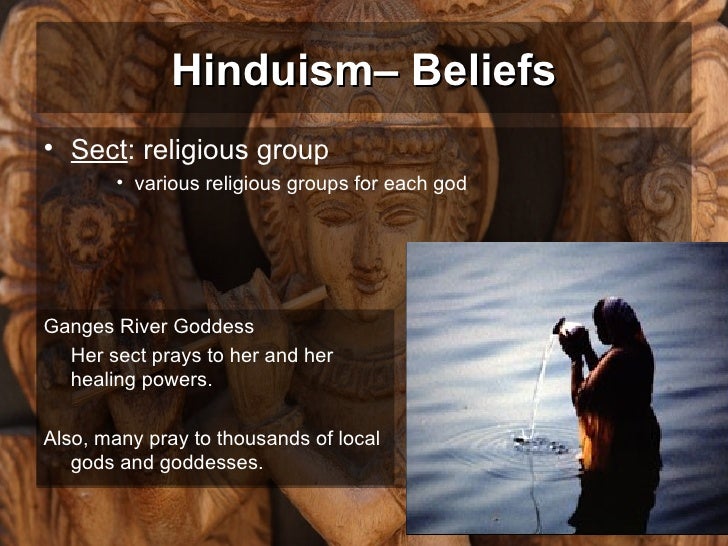 Hinduism– Beliefs

• Sect: religious group
  • various religious groups for each god

Ganges River Goddess
Her sect prays to her and her healing powers.

Also, many pray to thousands of local gods and goddesses.